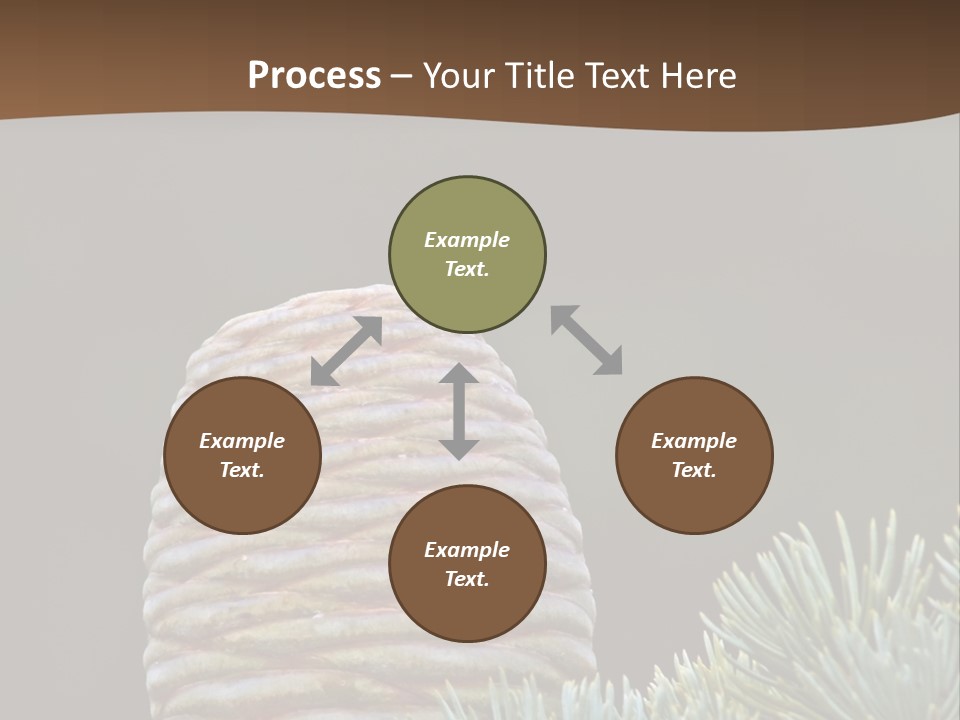 Process – Your Title Text Here

Example Text.

Example Text.

Example Text.

Example Text.